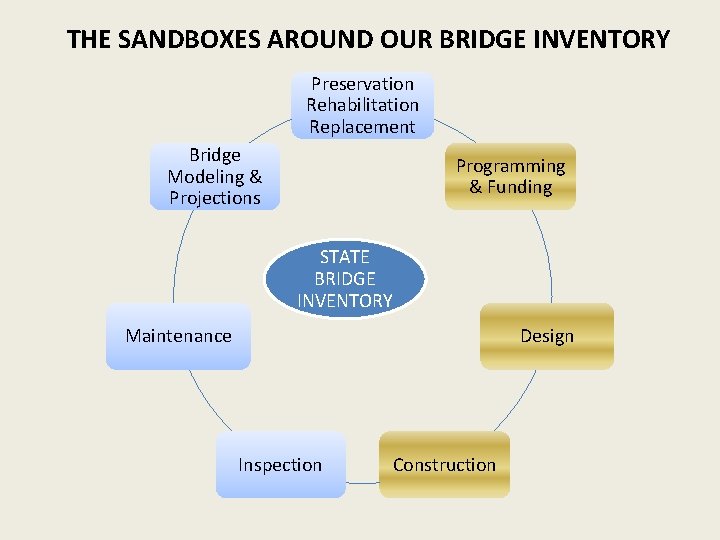 THE SANDBOXES AROUND OUR BRIDGE INVENTORY

Preservation
Rehabilitation
Replacement

Programming & Funding

Design

Construction

Inspection

Maintenance

Bridge Modeling & Projections

STATE BRIDGE INVENTORY